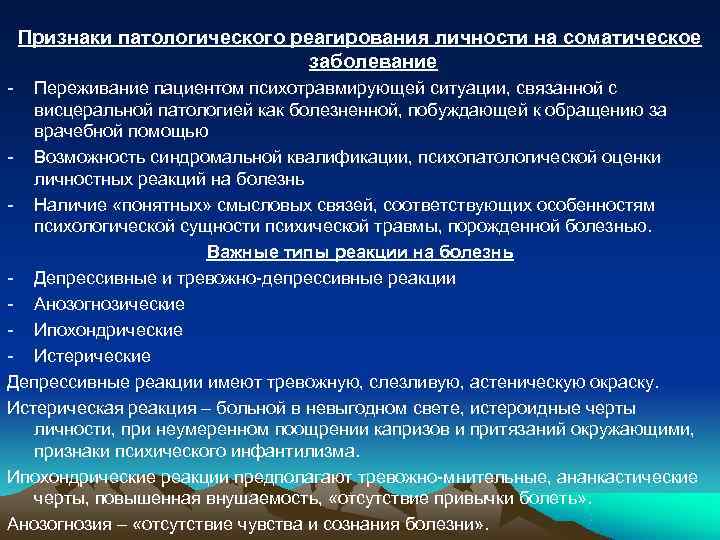 Признаки патологического реагирования личности на соматическое заболевание

- Переживание пациентом психотравмирующей ситуации, связанной с висцеральной патологией как болезненной, побуждающей к обращению за врачебной помощью
- Возможность синдромальной квалификации, психопатологической оценки личностных реакций на болезнь
- Наличие «понятных» смысловых связей, соответствующих особенностям психологической сущности психической травмы, порожденной болезнью.

Важные типы реакции на болезнь

- Депрессивные и тревожно-депрессивные реакции
- Анозогнозические
- Ипохондрические
- Истерические

Депрессивные реакции имеют тревожную, слезливую, астеническую окраску.

Истерическая реакция – больной в невыгодном свете, истероидные черты личности, при неумеренном поощрении капризов и притязаний окружающими, признаки психического инфантилизма.

Ипохондрические реакции предполагают тревожно-мнительные, ананкастические черты, повышенная внушаемость, «отсутствие привычки болеть».

Анозогнозия – «отсутствие чувства и сознания болезни».